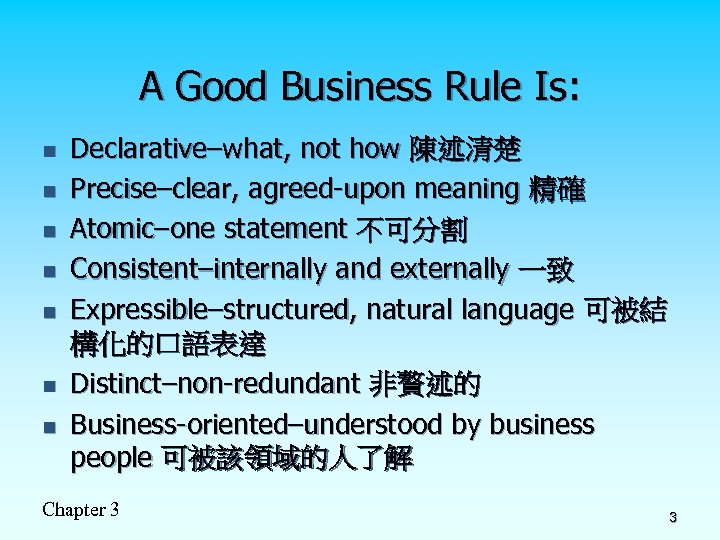 A Good Business Rule Is:

- Declarative–what, not how 陳述清楚
- Precise–clear, agreed-upon meaning 精確
- Atomic–one statement 不可分割
- Consistent–internally and externally 一致
- Expressible–structured, natural language 可被結構化的口語表達
- Distinct–non-redundant 非贅述的
- Business-oriented–understood by business people 可被該領域的人了解

Chapter 3

3